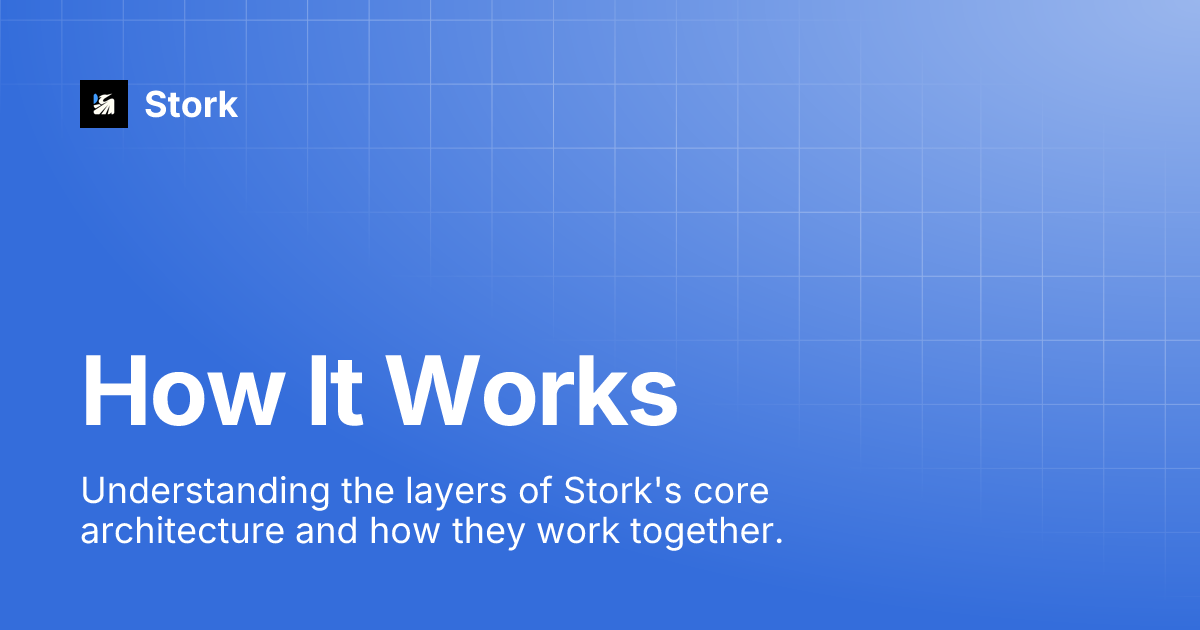 Stork

How It Works

Understanding the layers of Stork's core architecture and how they work together.